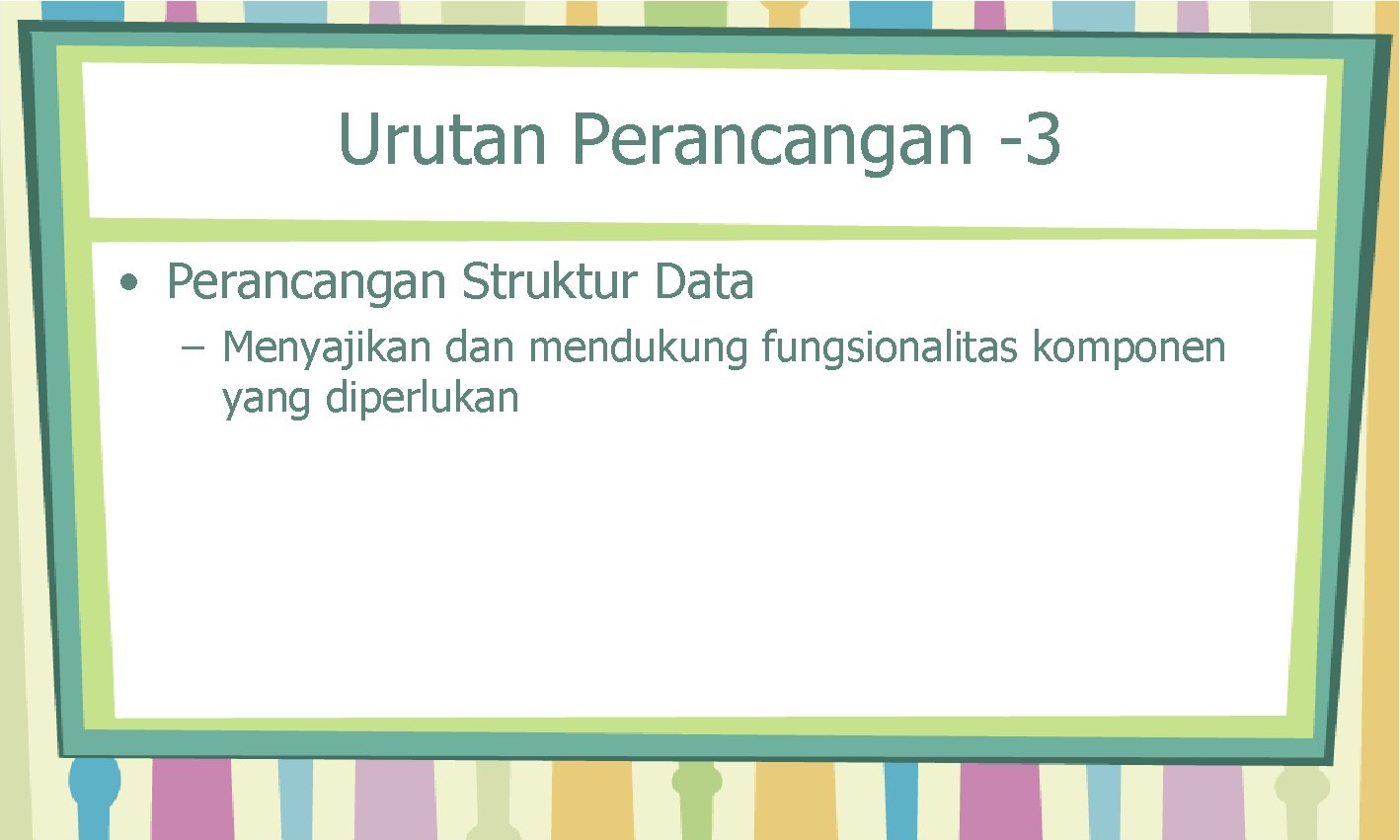 Urutan Perancangan -3

• Perancangan Struktur Data
– Menyajikan dan mendukung fungsionalitas komponen yang diperlukan